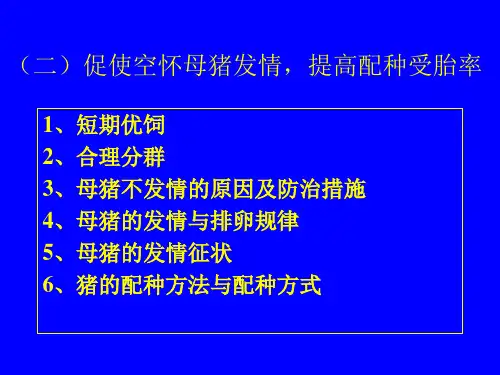 （二）促使空怀母猪发情，提高配种受胎率

1、短期优饲
2、合理分群
3、母猪不发情的原因及防治措施
4、母猪的发情与排卵规律
5、母猪的发情征状
6、猪的配种方法与配种方式